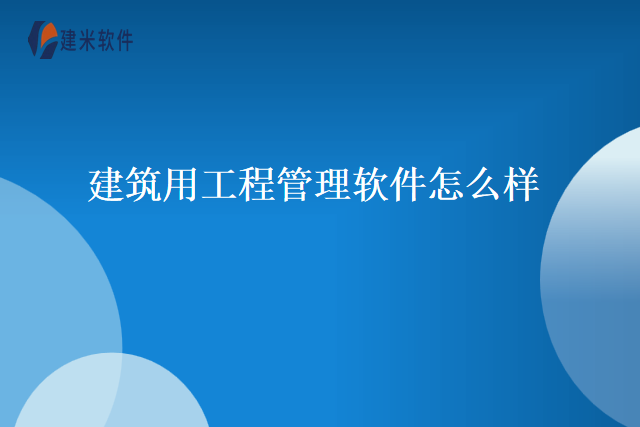 建米软件

建筑用工程管理软件怎么样